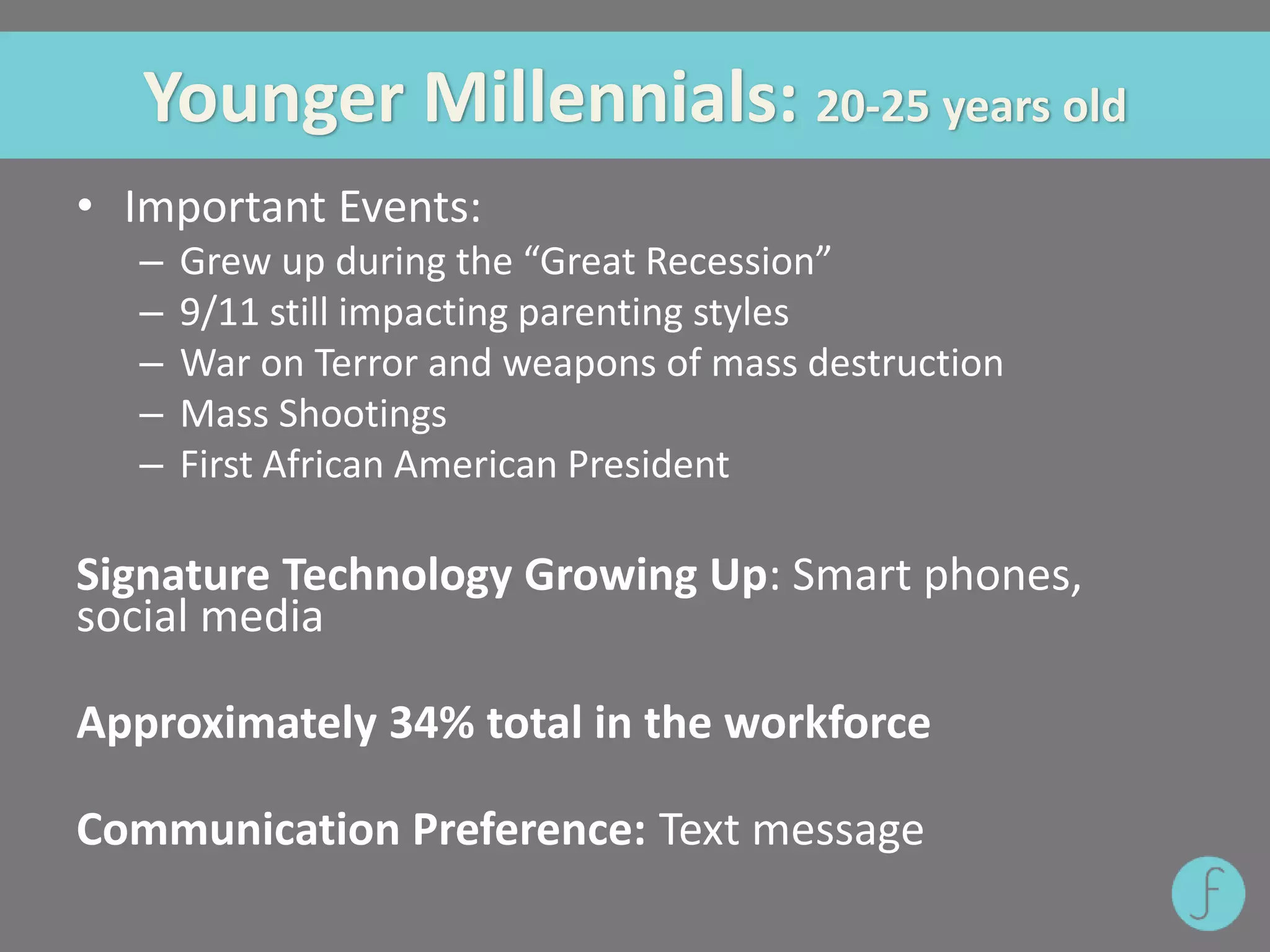 Younger Millennials: 20-25 years old

• Important Events:
– Grew up during the “Great Recession”
– 9/11 still impacting parenting styles
– War on Terror and weapons of mass destruction
– Mass Shootings
– First African American President

Signature Technology Growing Up: Smart phones, social media

Approximately 34% total in the workforce

Communication Preference: Text message

f